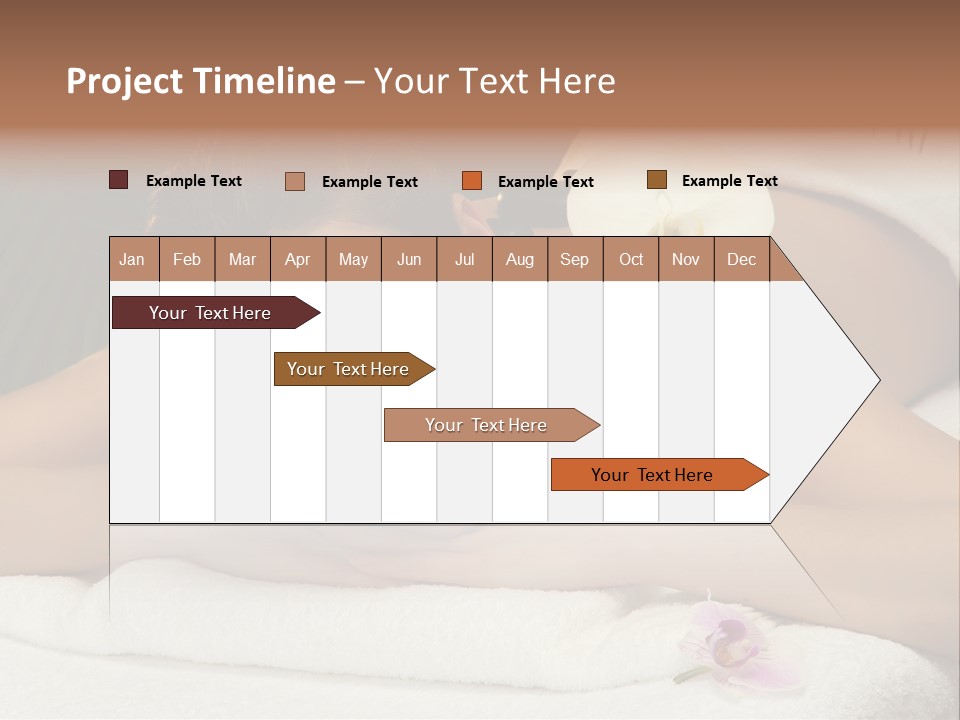 Project Timeline – Your Text Here

Example Text Example Text Example Text Example Text

| Jan | Feb | Mar | Apr | May | Jun | Jul | Aug | Sep | Oct | Nov | Dec |
|---|---|---|---|---|---|---|---|---|---|---|---|

Your Text Here

Your Text Here

Your Text Here

Your Text Here